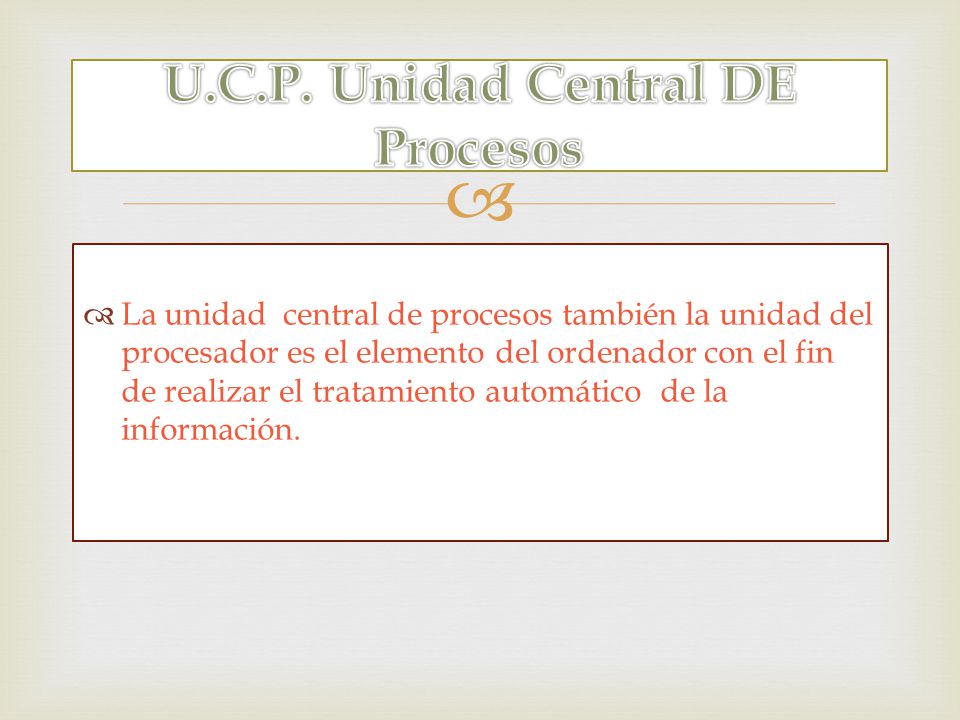 U.C.P. Unidad Central DE Procesos

La unidad central de procesos también la unidad del procesador es el elemento del ordenador con el fin de realizar el tratamiento automático de la información.